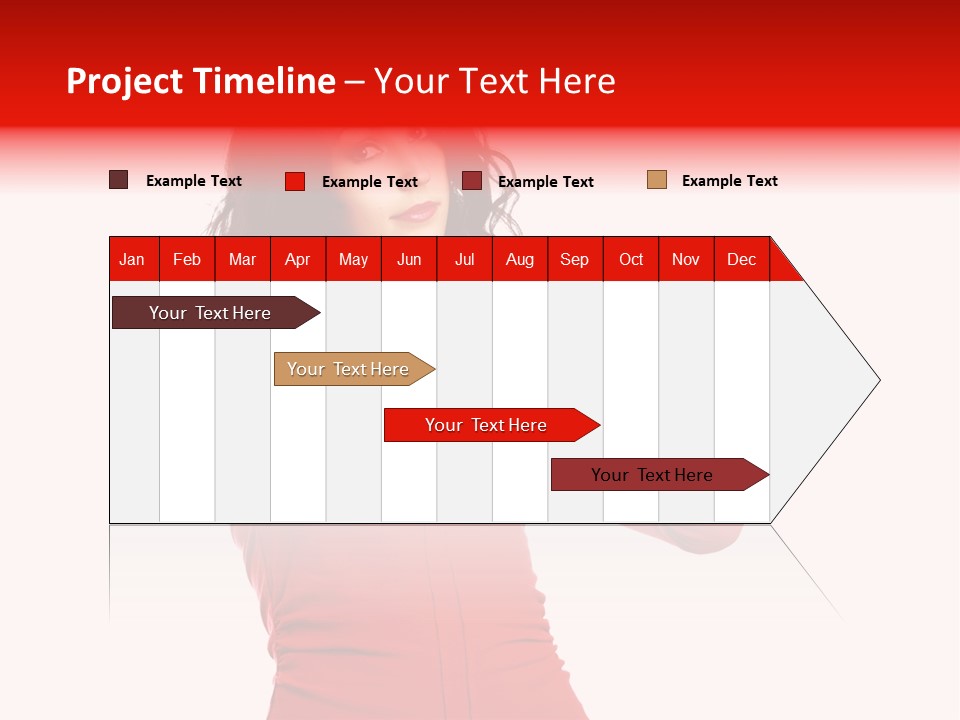 Project Timeline – Your Text Here

Example Text Example Text Example Text Example Text

| Jan | Feb | Mar | Apr | May | Jun | Jul | Aug | Sep | Oct | Nov | Dec |
|---|---|---|---|---|---|---|---|---|---|---|---|

Your Text Here

Your Text Here

Your Text Here

Your Text Here